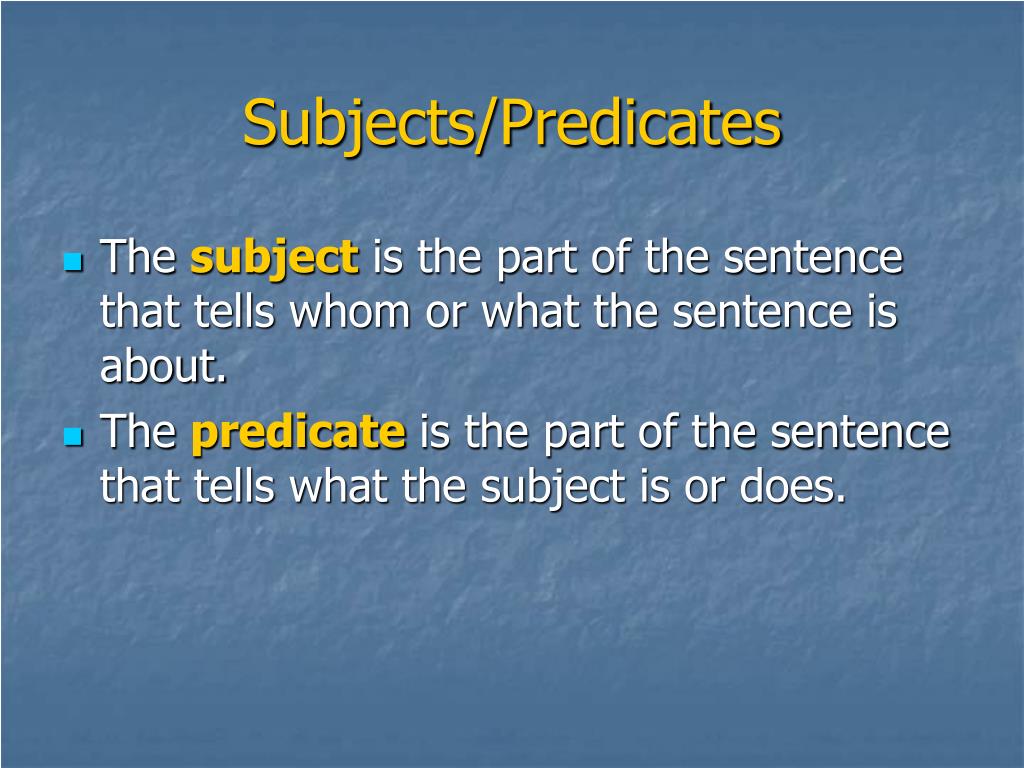 Subjects/Predicates

The subject is the part of the sentence that tells whom or what the sentence is about.

The predicate is the part of the sentence that tells what the subject is or does.